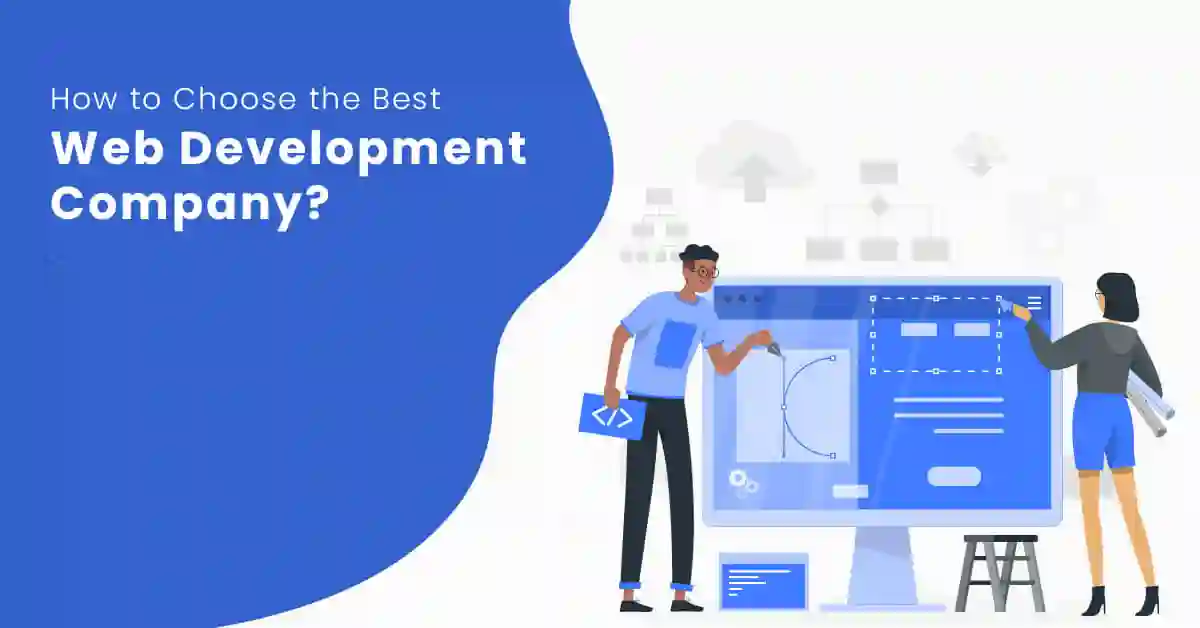 How to Choose the Best
Web Development Company?

</>